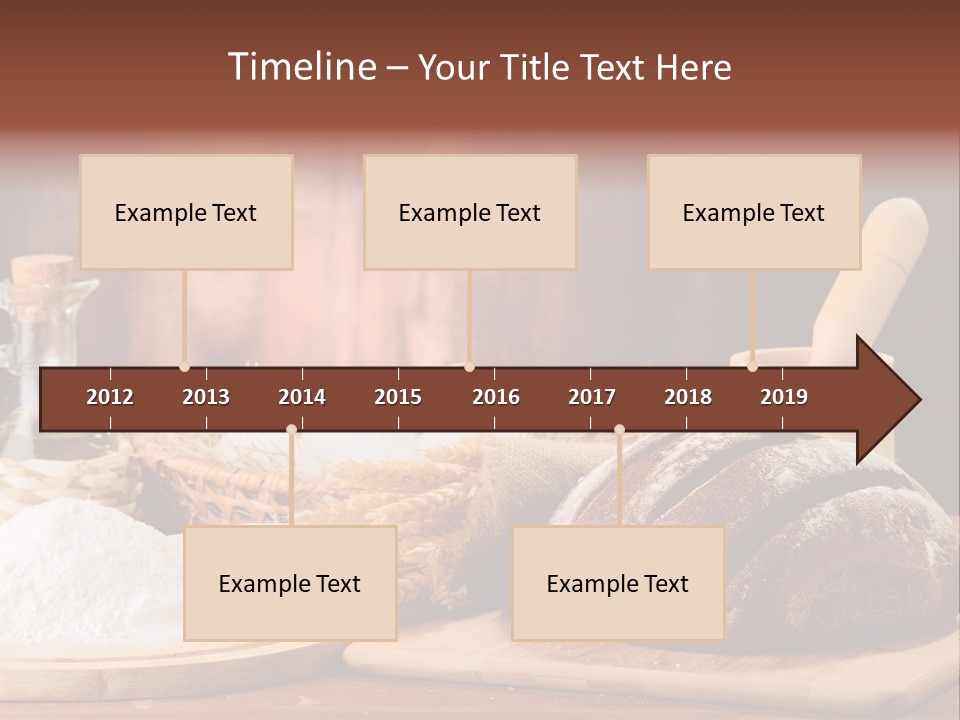 Timeline – Your Title Text Here

Example Text

Example Text

Example Text

2012 2013 2014 2015 2016 2017 2018 2019

Example Text

Example Text